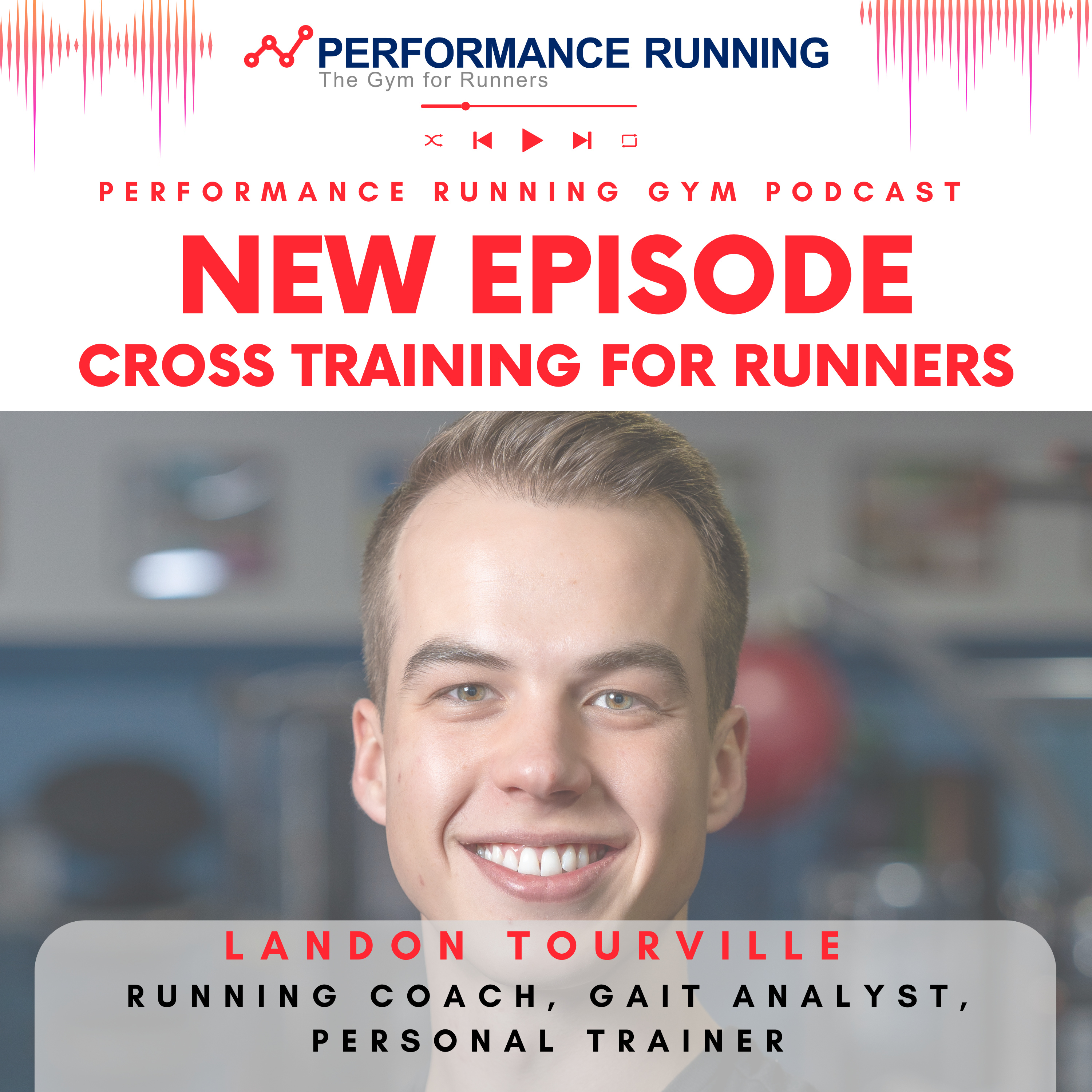 PERFORMANCE RUNNING
The Gym for Runners

PERFORMANCE RUNNING GYM PODCAST

NEW EPISODE

CROSS TRAINING FOR RUNNERS

LANDON TOURVILLE

RUNNING COACH, GAIT ANALYST, PERSONAL TRAINER